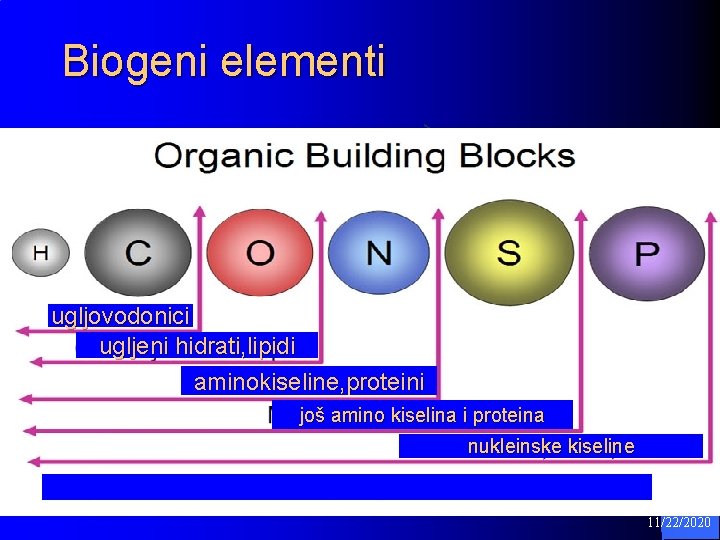 Biogeni elementi

Organic Building Blocks

H

C

O

N

S

P

ugljovodonici

ugljeni hidrati,lipidi

aminokiseline,proteini

još amino kiselina i proteina

nukleinske kiseline

11/22/2020